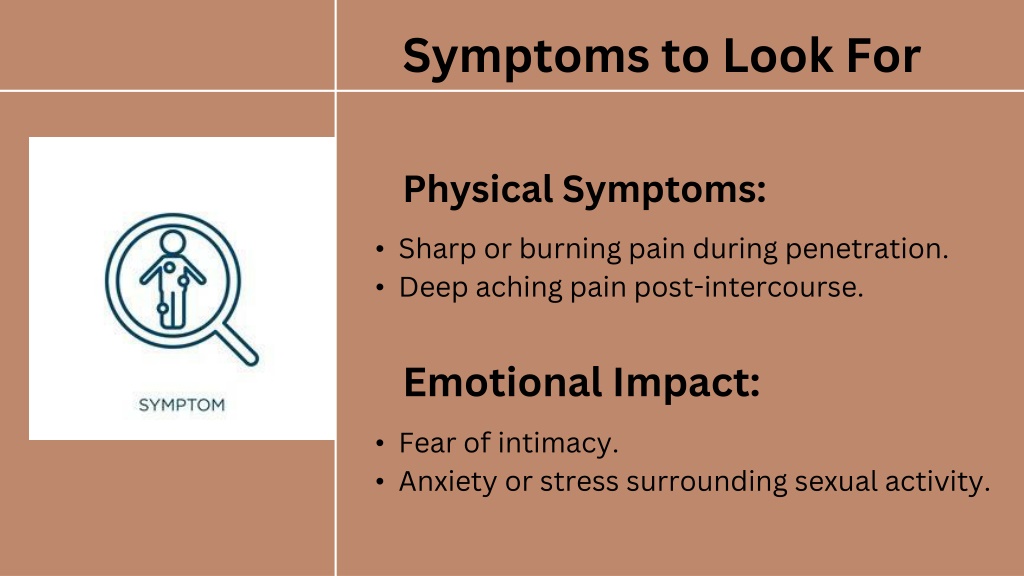 Symptoms to Look For

SYMPTOM

Physical Symptoms:

• Sharp or burning pain during penetration.
• Deep aching pain post-intercourse.

Emotional Impact:

• Fear of intimacy.
• Anxiety or stress surrounding sexual activity.